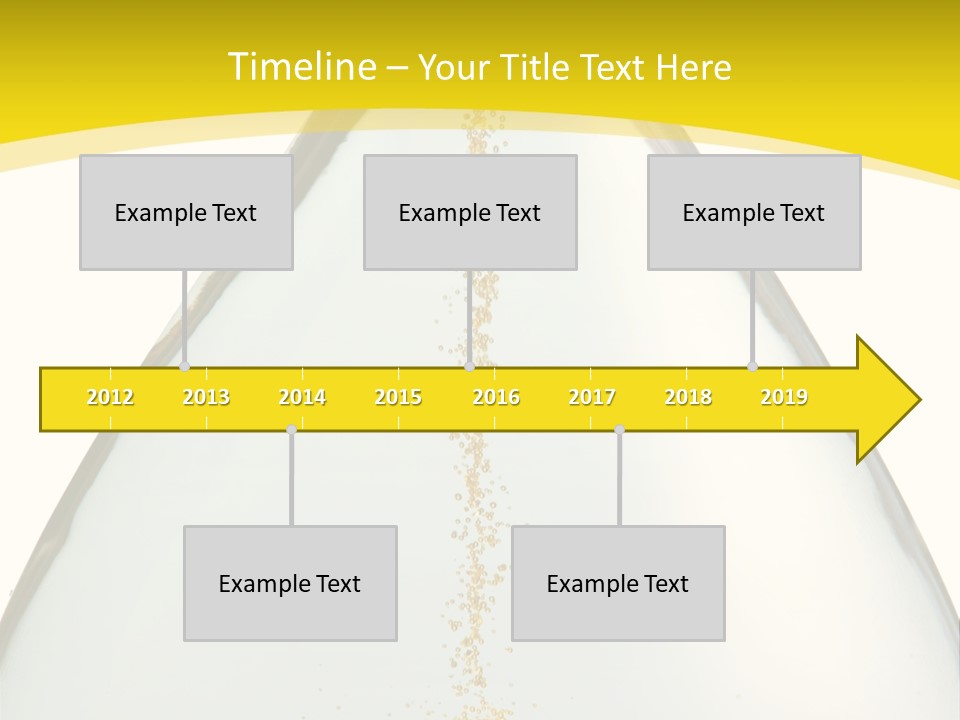 Timeline – Your Title Text Here

Example Text

Example Text

Example Text

2012 2013 2014 2015 2016 2017 2018 2019

Example Text

Example Text